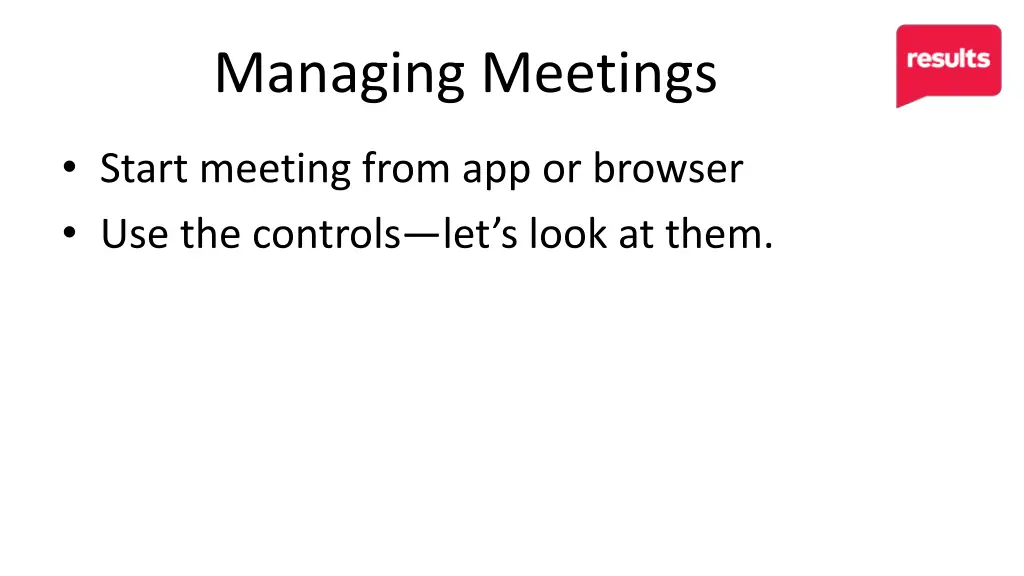 Managing Meetings

results

• Start meeting from app or browser
• Use the controls—let’s look at them.